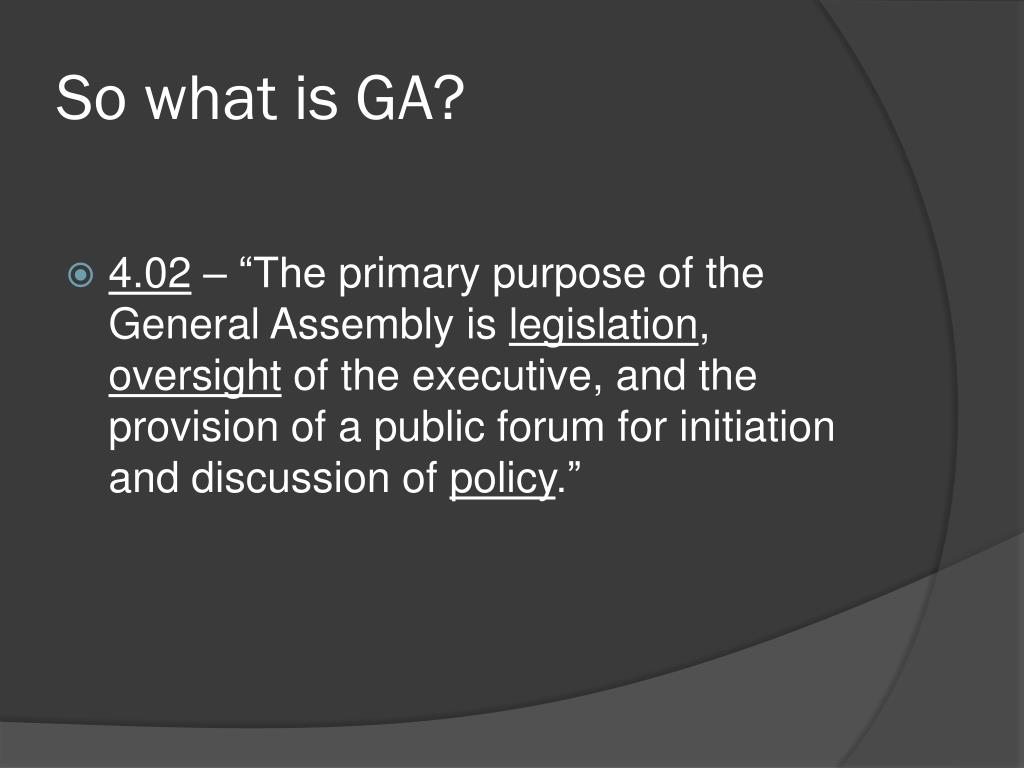 So what is GA?

4.02 – “The primary purpose of the General Assembly is legislation, oversight of the executive, and the provision of a public forum for initiation and discussion of policy.”